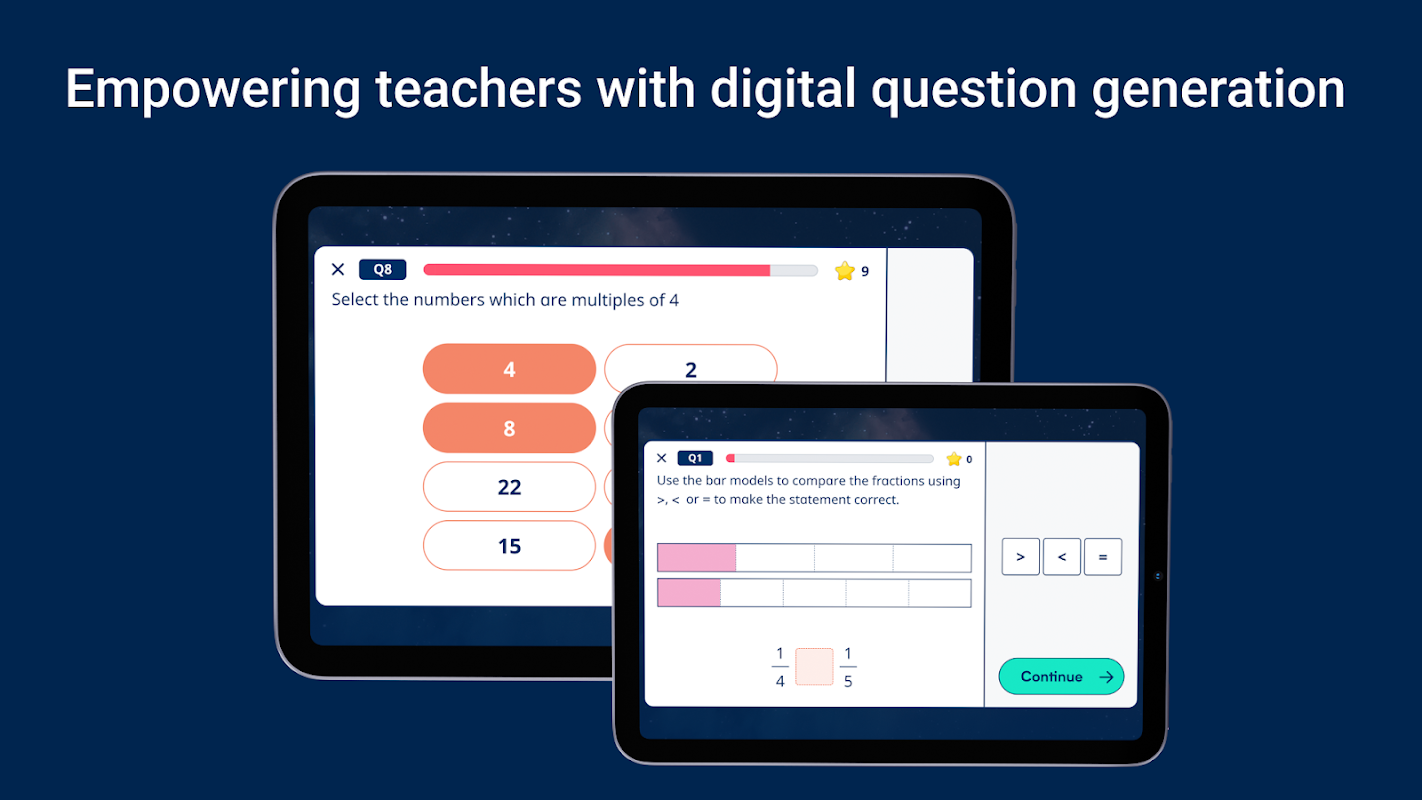 Empowering teachers with digital question generation

Q8

9

Select the numbers which are multiples of 4

4

2

8

22

15

Q1

0

Use the bar models to compare the fractions using >, < or = to make the statement correct.

$\frac{1}{4}$ $\frac{1}{5}$

>

<

=

Continue